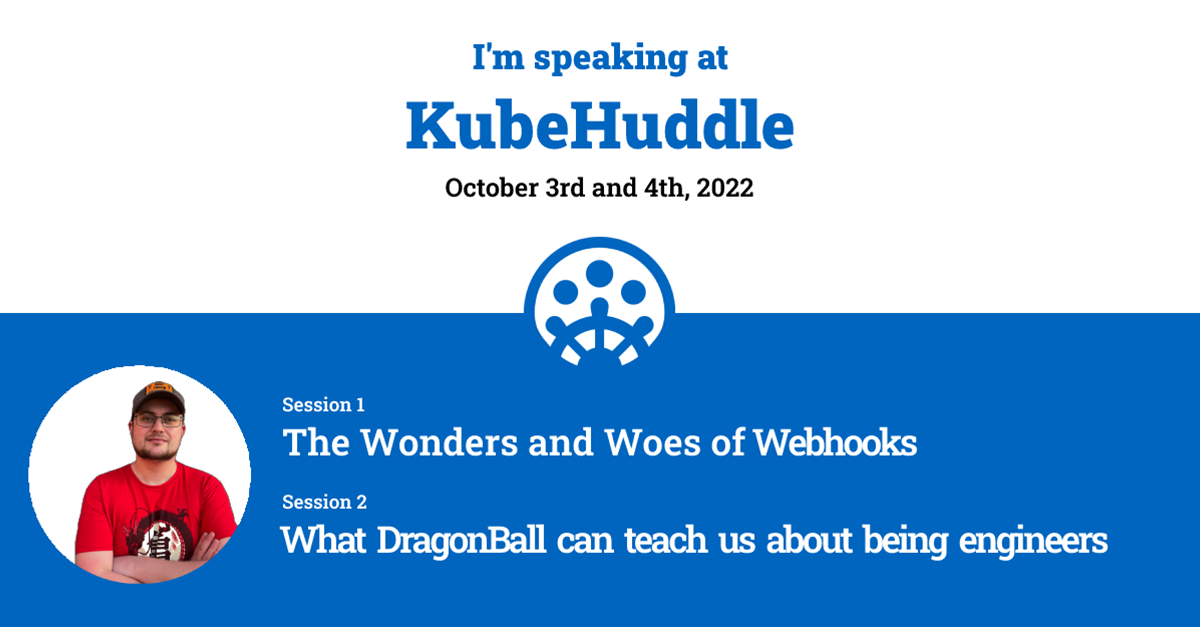 I'm speaking at

KubeHuddle

October 3rd and 4th, 2022

Session 1

The Wonders and Woes of Webhooks

Session 2

What DragonBall can teach us about being engineers